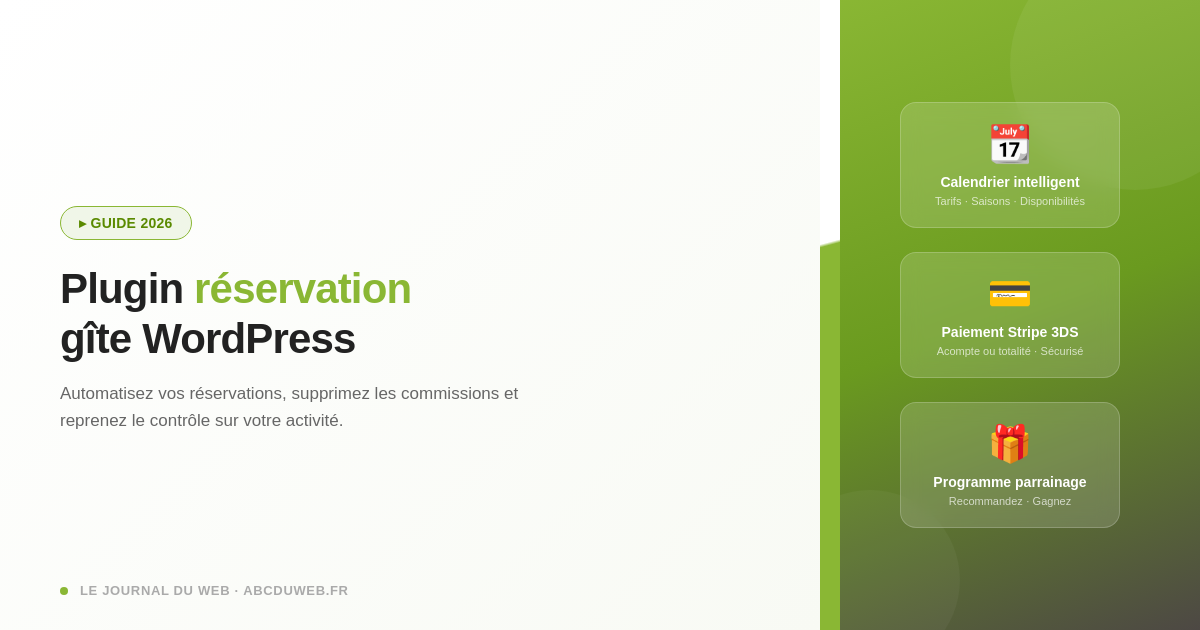 ▸ GUIDE 2026

Plugin réservation gîte WordPress

Automatisez vos réservations, supprimez les commissions et reprenez le contrôle sur votre activité.

LE JOURNAL DU WEB · ABCDUWEB.FR

July 17

Calendrier intelligent

Tarifs · Saisons · Disponibilités

Paiement Stripe 3DS

Acompte ou totalité · Sécurisé

Programme parrainage

Recommandez · Gagnez